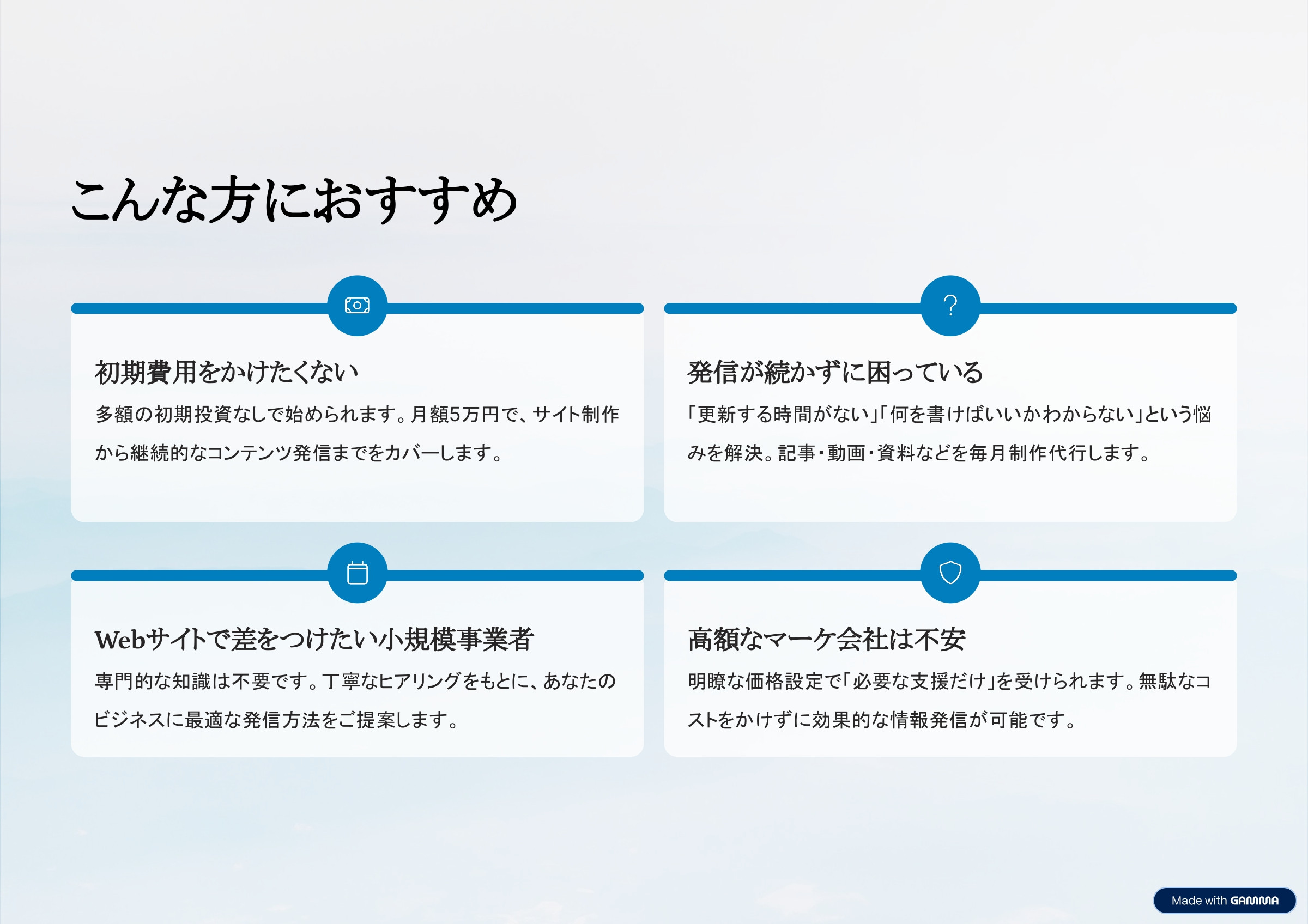 こんな方におすすめ

初期費用をかけたくない

多額の初期投資なしで始められます。月額5万円で、サイト制作から継続的なコンテンツ発信までをカバーします。

発信が続かずに困っている

「更新する時間がない」「何を書けばいいかわからない」という悩みを解決。記事・動画・資料などを毎月制作代行します。

Webサイトで差をつけたい小規模事業者

専門的な知識は不要です。丁寧なヒアリングをもとに、あなたのビジネスに最適な発信方法をご提案します。

高額なマーケ会社は不安

明瞭な価格設定で「必要な支援だけ」を受けられます。無駄なコストをかけずに効果的な情報発信が可能です。

Made with GAMMA